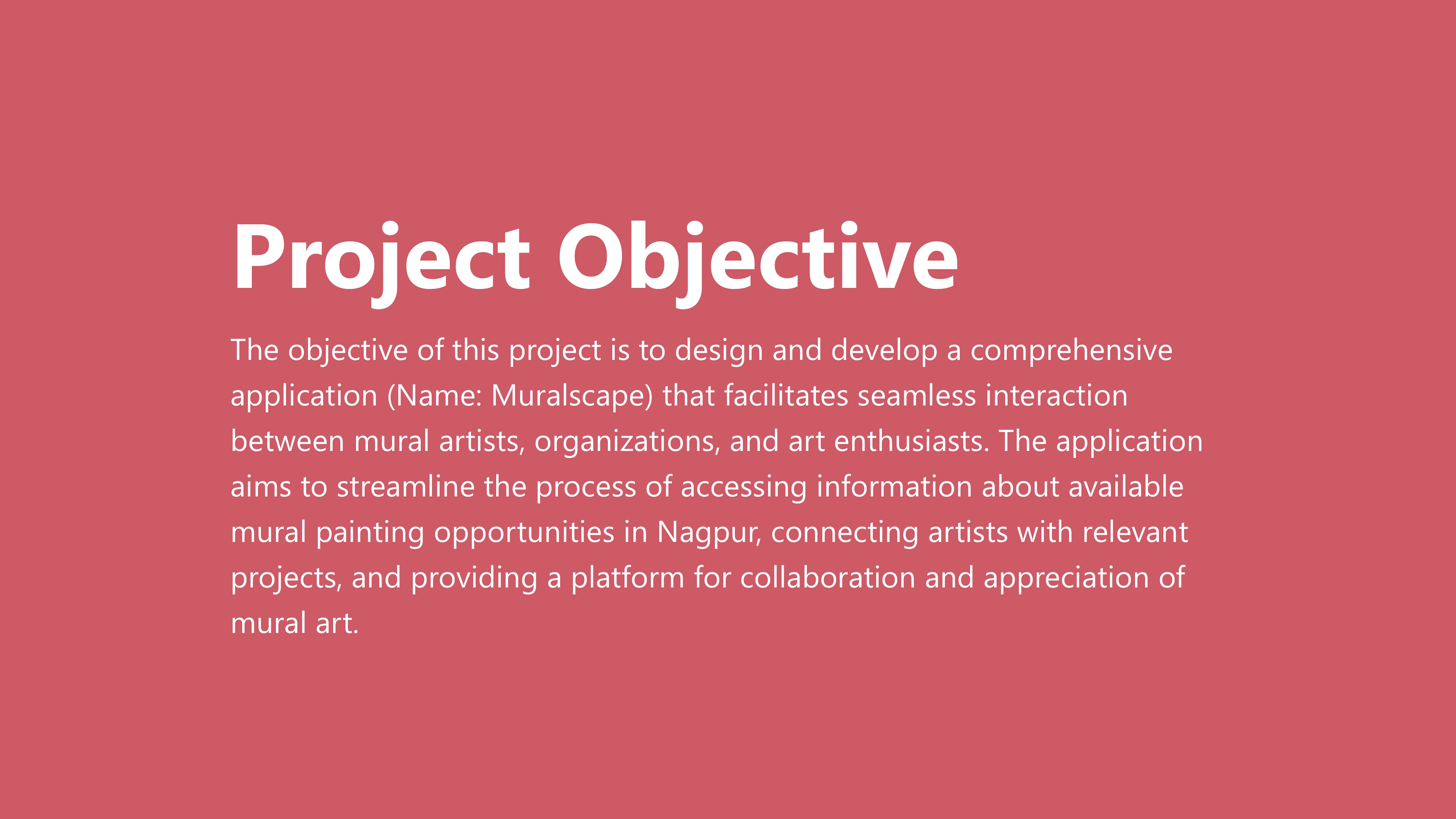 Project Objective

The objective of this project is to design and develop a comprehensive application (Name: Muralscape) that facilitates seamless interaction between mural artists, organizations, and art enthusiasts. The application aims to streamline the process of accessing information about available mural painting opportunities in Nagpur, connecting artists with relevant projects, and providing a platform for collaboration and appreciation of mural art.